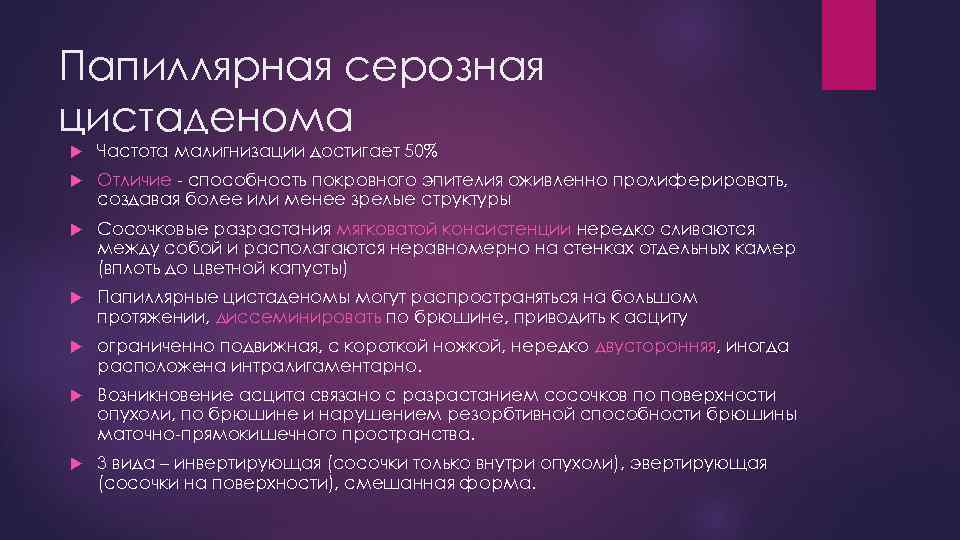 Папиллярная серозная цистаденома

Частота малигнизации достигает 50%

Отличие - способность покровного эпителия оживленно пролиферировать, создавая более или менее зрелые структуры

Сосочковые разрастания мягковатой консистенции нередко сливаются между собой и располагаются неравномерно на стенках отдельных камер (вплоть до цветной капусты)

Папиллярные цистаденомы могут распространяться на большом протяжении, диссеминировать по брюшине, приводить к асциту

ограниченно подвижная, с короткой ножкой, нередко двусторонняя, иногда расположена интралигаментарно.

Возникновение асцита связано с разрастанием сосочков по поверхности опухоли, по брюшине и нарушением резорбтивной способности брюшины маточно-прямокишечного пространства.

3 вида – инвертирующая (сосочки только внутри опухоли), эвертирующая (сосочки на поверхности), смешанная форма.